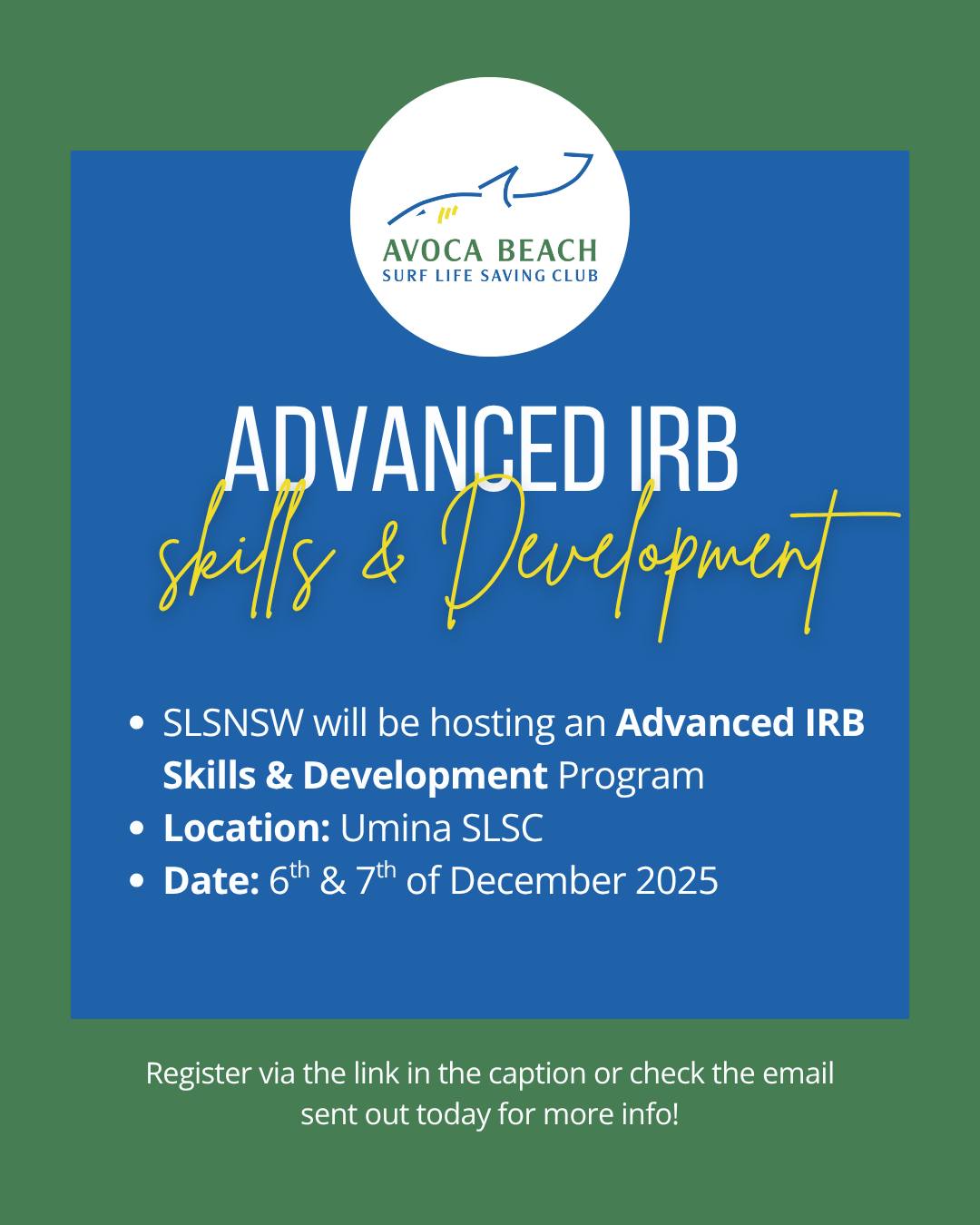 AVOCA BEACH
SURF LIFE SAVING CLUB

ADVANCED IRB
skills & Development

• SLSNSW will be hosting an Advanced IRB Skills & Development Program
• Location: Umina SLSC
• Date: 6th & 7th of December 2025

Register via the link in the caption or check the email sent out today for more info!